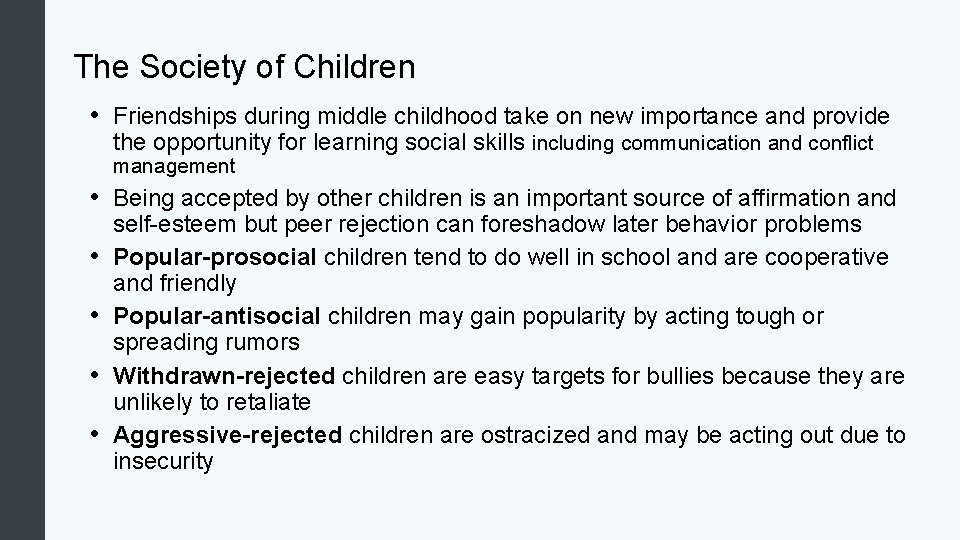 The Society of Children

• Friendships during middle childhood take on new importance and provide the opportunity for learning social skills including communication and conflict management
• Being accepted by other children is an important source of affirmation and self-esteem but peer rejection can foreshadow later behavior problems
• Popular-prosocial children tend to do well in school and are cooperative and friendly
• Popular-antisocial children may gain popularity by acting tough or spreading rumors
• Withdrawn-rejected children are easy targets for bullies because they are unlikely to retaliate
• Aggressive-rejected children are ostracized and may be acting out due to insecurity